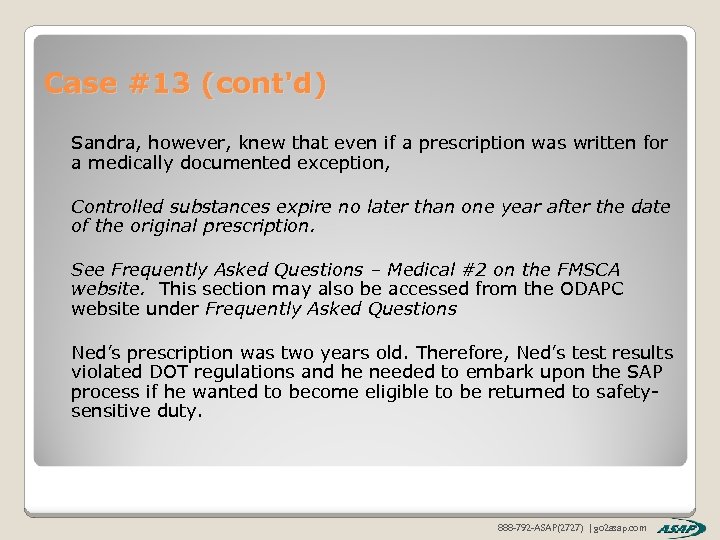 Case #13 (cont'd)

Sandra, however, knew that even if a prescription was written for a medically documented exception,

Controlled substances expire no later than one year after the date of the original prescription.

See Frequently Asked Questions – Medical #2 on the FMSCA website. This section may also be accessed from the ODAPC website under Frequently Asked Questions

Ned's prescription was two years old. Therefore, Ned's test results violated DOT regulations and he needed to embark upon the SAP process if he wanted to become eligible to be returned to safety-sensitive duty.

888-792-ASAP(2727) | go2asap.com

ASAP